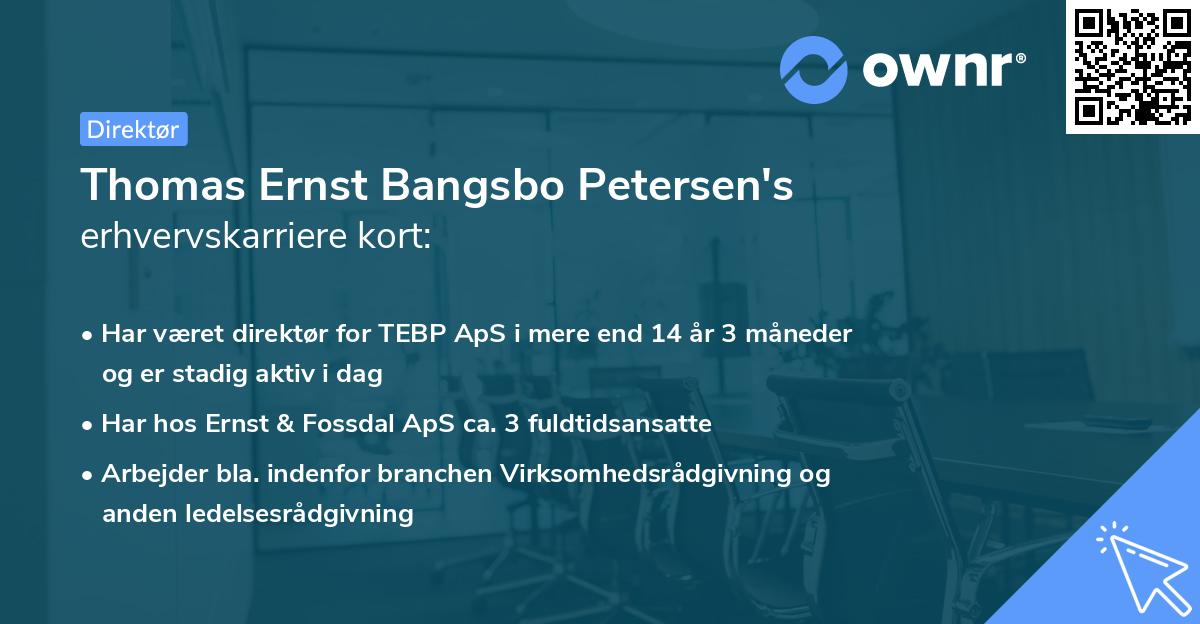 ownr®

Direktør

Thomas Ernst Bangsbo Petersen's erhvervskarriere kort:

• Har været direktør for TEBP ApS i mere end 14 år 3 måneder og er stadig aktiv i dag

• Har hos Ernst & Fossdal ApS ca. 3 fuldtidsansatte

• Arbejder bla. indenfor branchen Virksomhedsrådgivning og anden ledelsesrådgivning